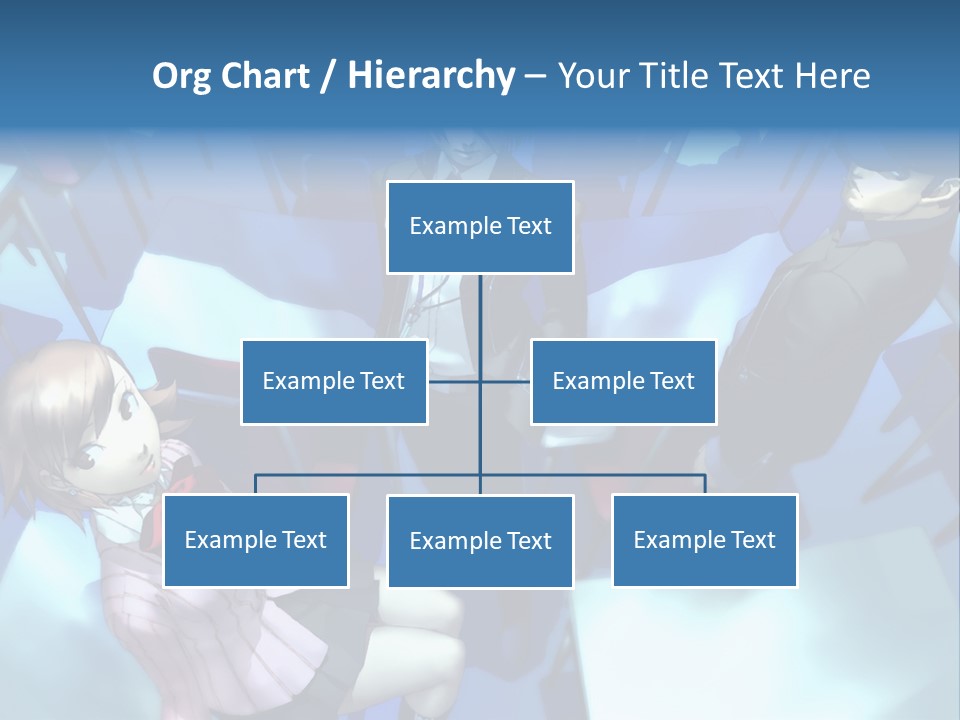 Org Chart / Hierarchy – Your Title Text Here

Example Text

Example Text

Example Text

Example Text

Example Text

Example Text